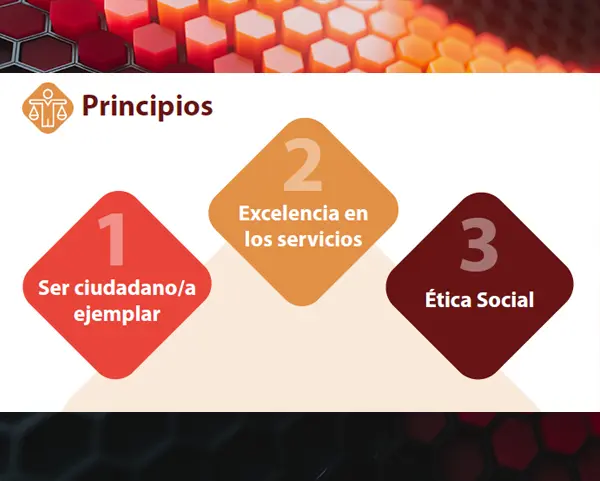 Principios

1
Ser ciudadano/a ejemplar

2
Excelencia en los servicios

3
Ética Social